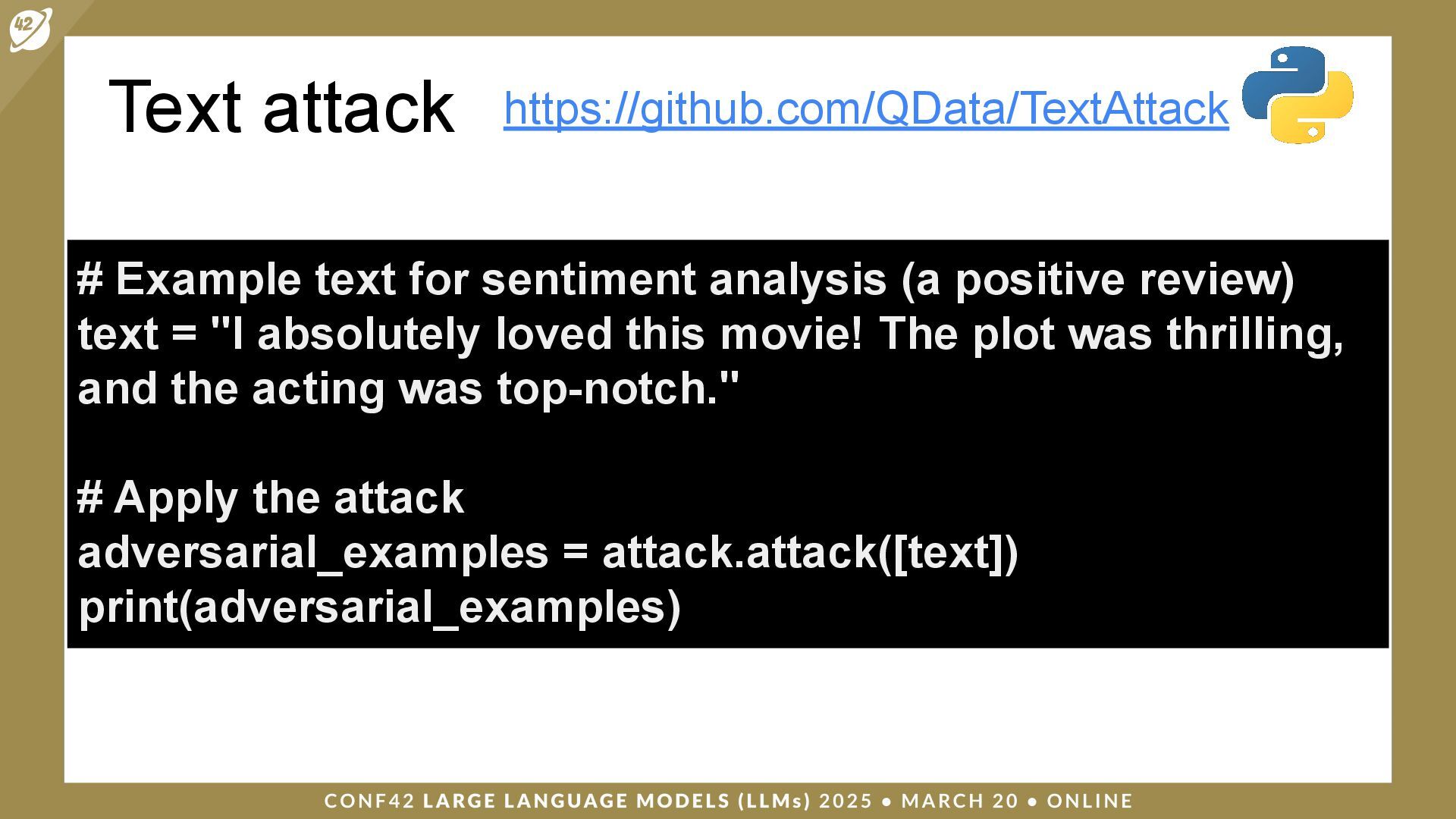 42

Text attack https://github.com/QData/TextAttack

# Example text for sentiment analysis (a positive review)
text = "I absolutely loved this movie! The plot was thrilling, and the acting was top-notch."

# Apply the attack
adversarial_examples = attack.attack([text])
print(adversarial_examples)

CONF42 LARGE LANGUAGE MODELS (LLMs) 2025 • MARCH 20 • ONLINE